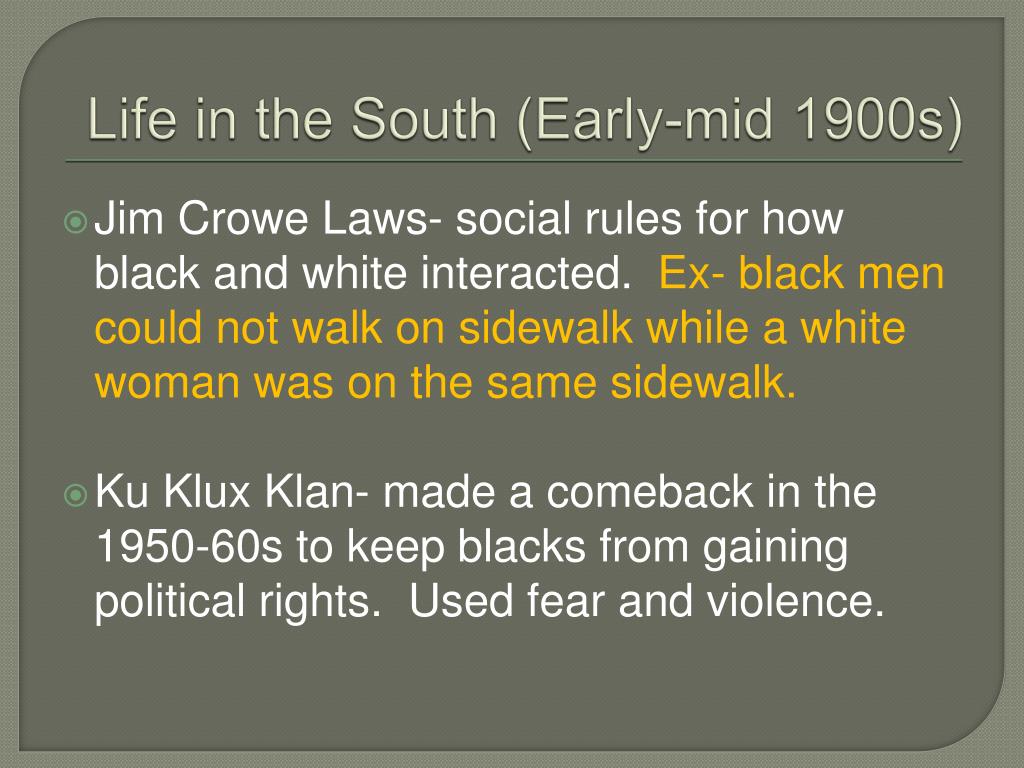 Life in the South (Early-mid 1900s)

Jim Crowe Laws- social rules for how black and white interacted. Ex- black men could not walk on sidewalk while a white woman was on the same sidewalk.

Ku Klux Klan- made a comeback in the 1950-60s to keep blacks from gaining political rights. Used fear and violence.